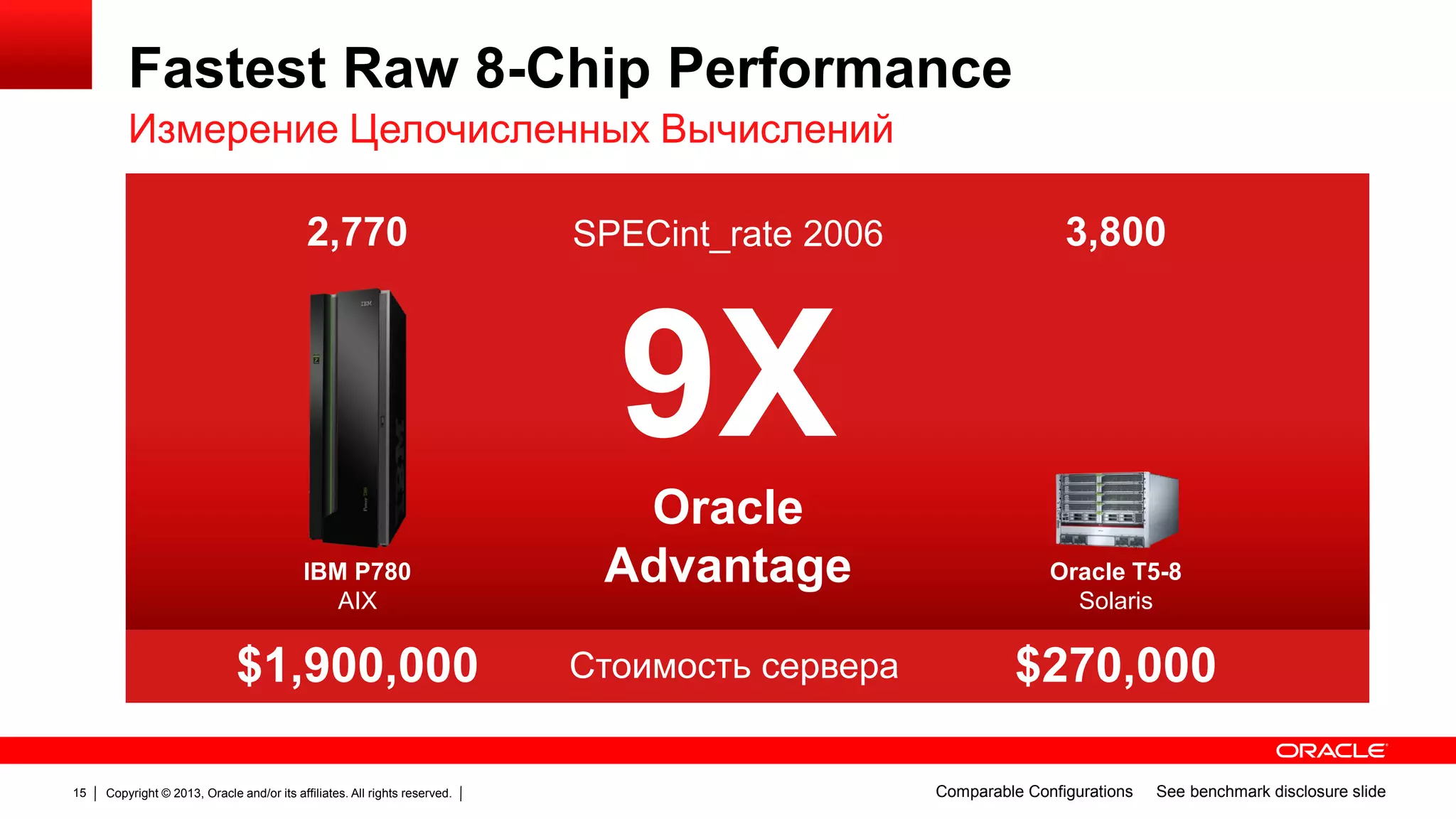 Fastest Raw 8-Chip Performance
Измерение Целочисленных Вычислений

2,770

SPECint_rate 2006

3,800

IBM

9X

Oracle Advantage

IBM P780
AIX

Oracle T5-8
Solaris

$1,900,000

Стоимость сервера

$270,000

ORACLE

15 | Copyright © 2013, Oracle and/or its affiliates. All rights reserved. |

Comparable Configurations See benchmark disclosure slide